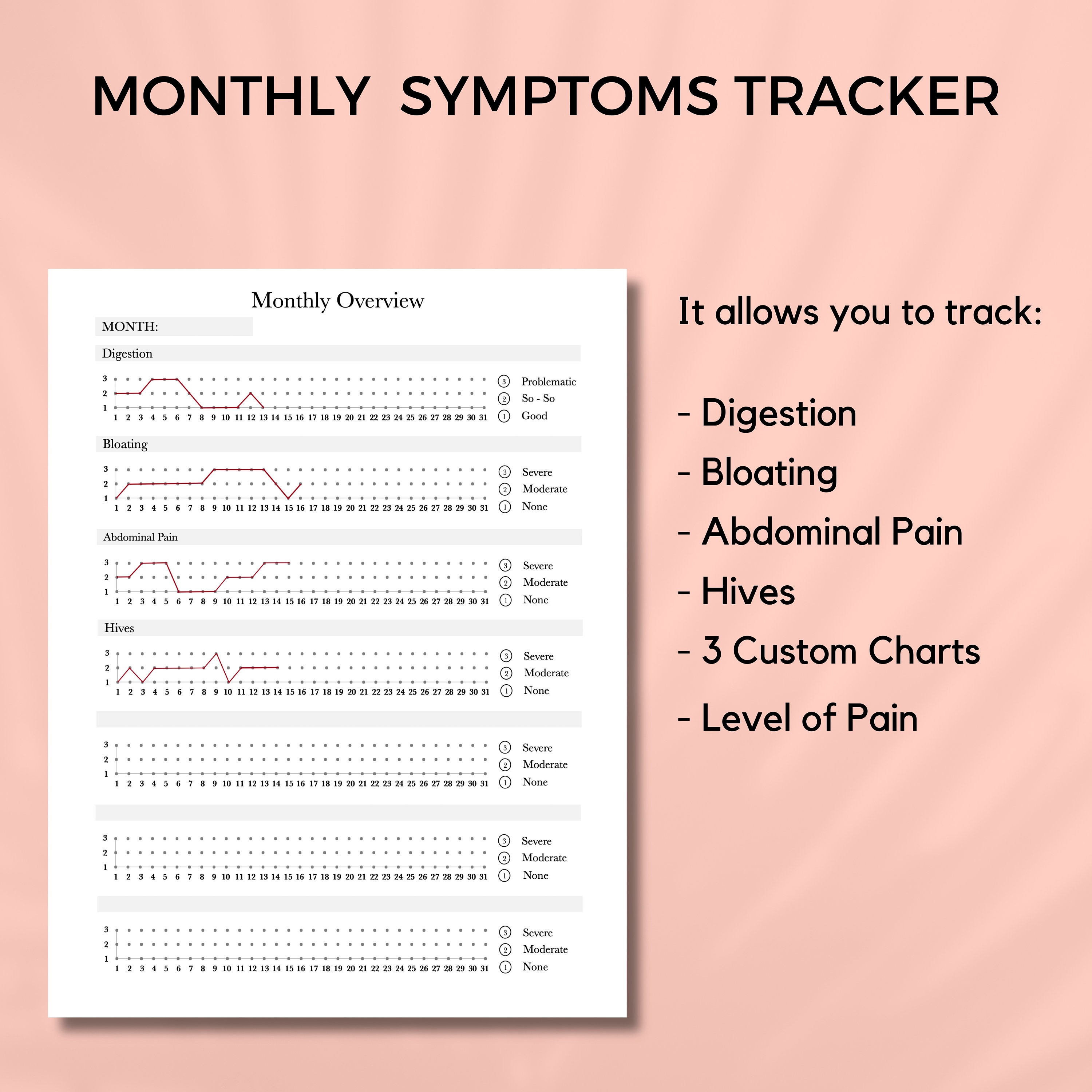 MONTHLY SYMPTOMS TRACKER

Monthly Overview

MONTH:

Digestion

3
2
1
1 2 3 4 5 6 7 8 9 10 11 12 13 14 15 16 17 18 19 20 21 22 23 24 25 26 27 28 29 30 31

③ Problematic
② So - So
① Good

Bloating

3
2
1
1 2 3 4 5 6 7 8 9 10 11 12 13 14 15 16 17 18 19 20 21 22 23 24 25 26 27 28 29 30 31

③ Severe
② Moderate
① None

Abdominal Pain

3
2
1
1 2 3 4 5 6 7 8 9 10 11 12 13 14 15 16 17 18 19 20 21 22 23 24 25 26 27 28 29 30 31

③ Severe
② Moderate
① None

Hives

3
2
1
1 2 3 4 5 6 7 8 9 10 11 12 13 14 15 16 17 18 19 20 21 22 23 24 25 26 27 28 29 30 31

③ Severe
② Moderate
① None

3
2
1
1 2 3 4 5 6 7 8 9 10 11 12 13 14 15 16 17 18 19 20 21 22 23 24 25 26 27 28 29 30 31

③ Severe
② Moderate
① None

3
2
1
1 2 3 4 5 6 7 8 9 10 11 12 13 14 15 16 17 18 19 20 21 22 23 24 25 26 27 28 29 30 31

③ Severe
② Moderate
① None

3
2
1
1 2 3 4 5 6 7 8 9 10 11 12 13 14 15 16 17 18 19 20 21 22 23 24 25 26 27 28 29 30 31

③ Severe
② Moderate
① None

It allows you to track:

- Digestion
- Bloating
- Abdominal Pain
- Hives
- 3 Custom Charts
- Level of Pain